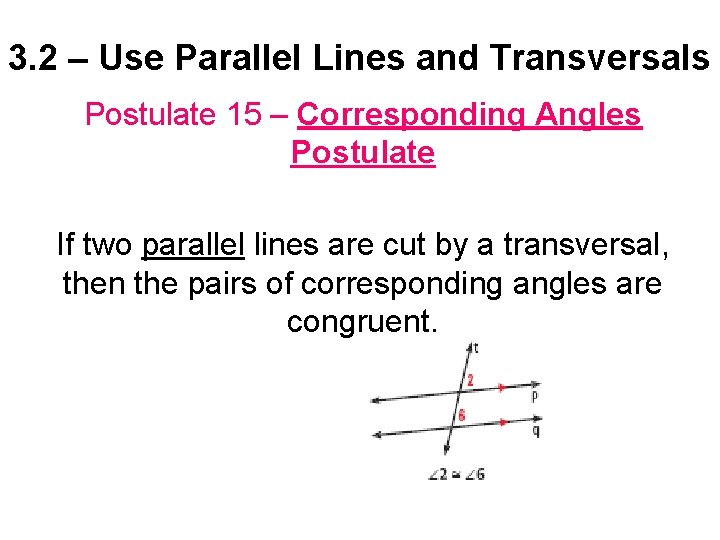 3.2 – Use Parallel Lines and Transversals

Postulate 15 – Corresponding Angles Postulate

If two parallel lines are cut by a transversal, then the pairs of corresponding angles are congruent.

t
2
p
6
q
$\angle 2 \cong \angle 6$